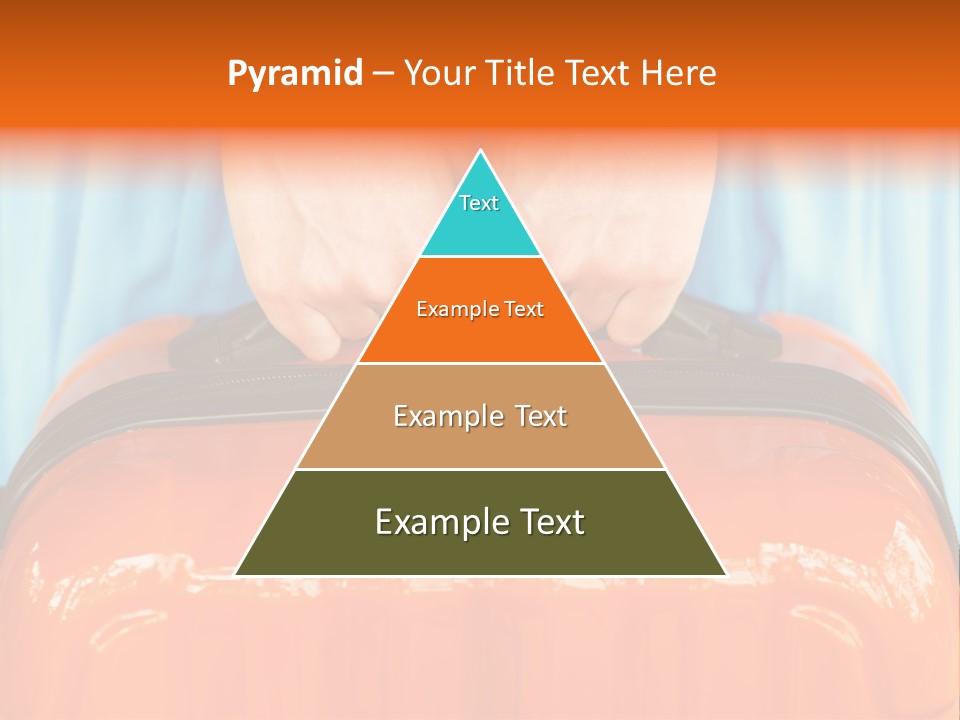 Pyramid – Your Title Text Here

Text

Example Text

Example Text

Example Text